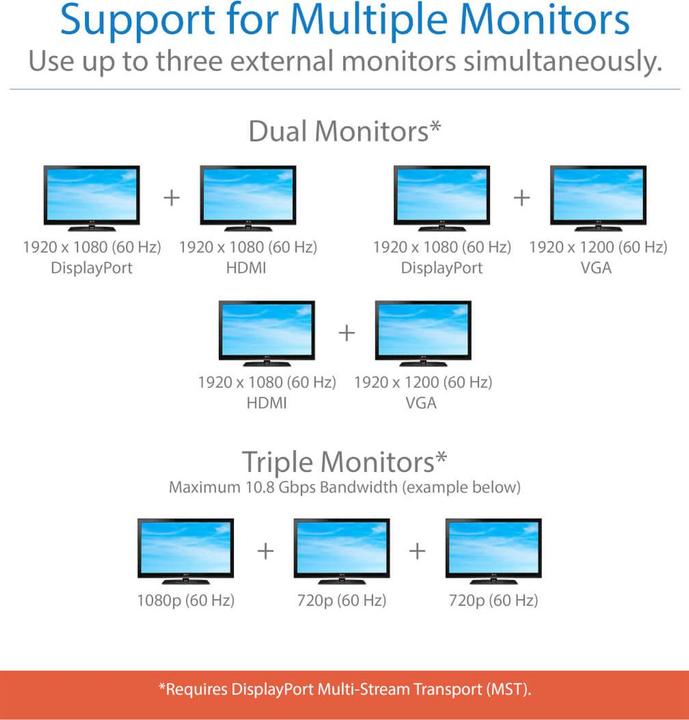 Support for Multiple Monitors
Use up to three external monitors simultaneously.

Dual Monitors*

1920 x 1080 (60 Hz)
DisplayPort

+

1920 x 1080 (60 Hz)
HDMI

1920 x 1080 (60 Hz)
DisplayPort

+

1920 x 1200 (60 Hz)
VGA

1920 x 1080 (60 Hz)
HDMI

+

1920 x 1200 (60 Hz)
VGA

Triple Monitors*
Maximum 10.8 Gbps Bandwidth (example below)

1080p (60 Hz)

+

720p (60 Hz)

+

720p (60 Hz)

*Requires DisplayPort Multi-Stream Transport (MST).